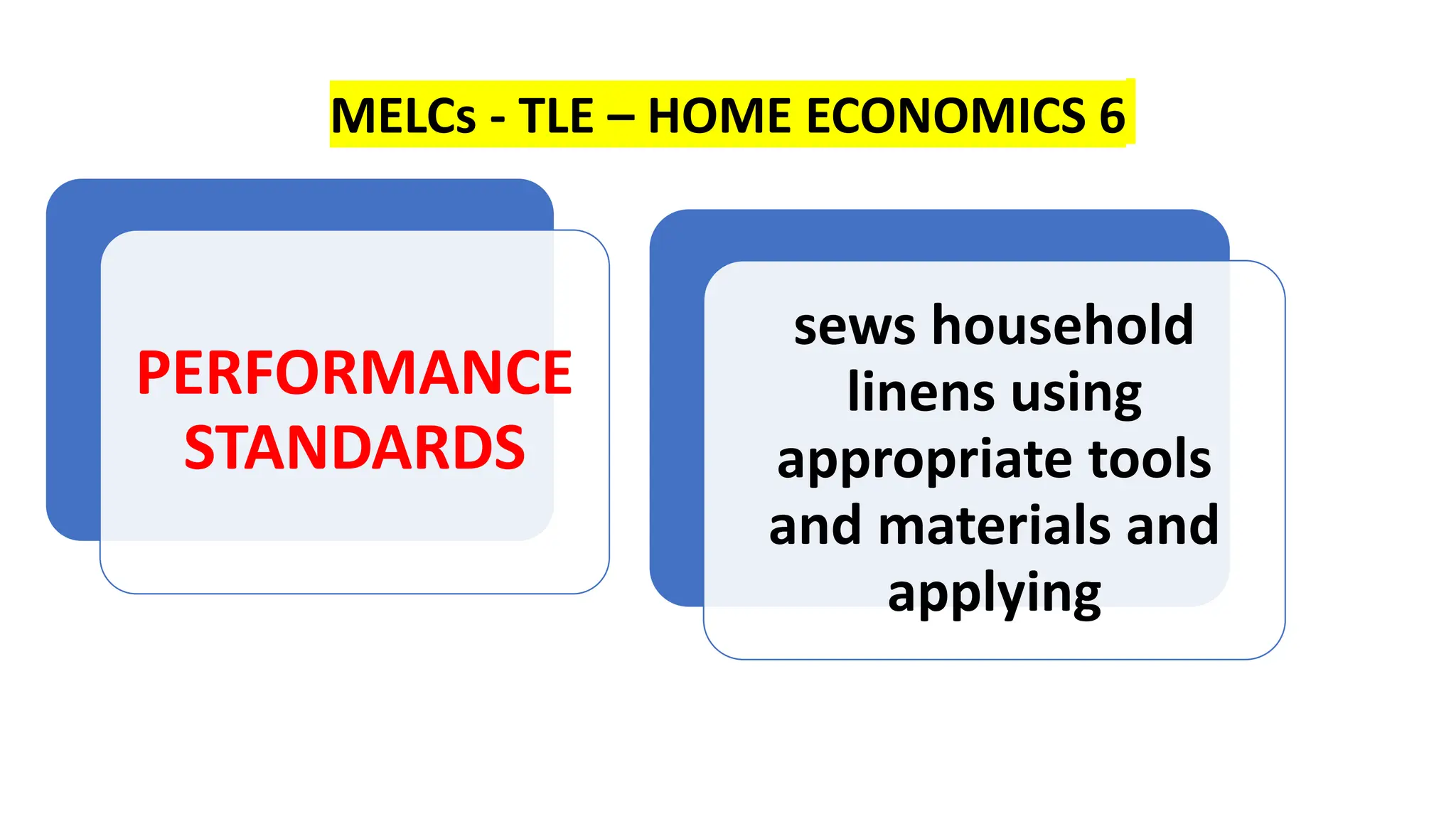 MELCs - TLE – HOME ECONOMICS 6

PERFORMANCE STANDARDS

sews household linens using appropriate tools and materials and applying